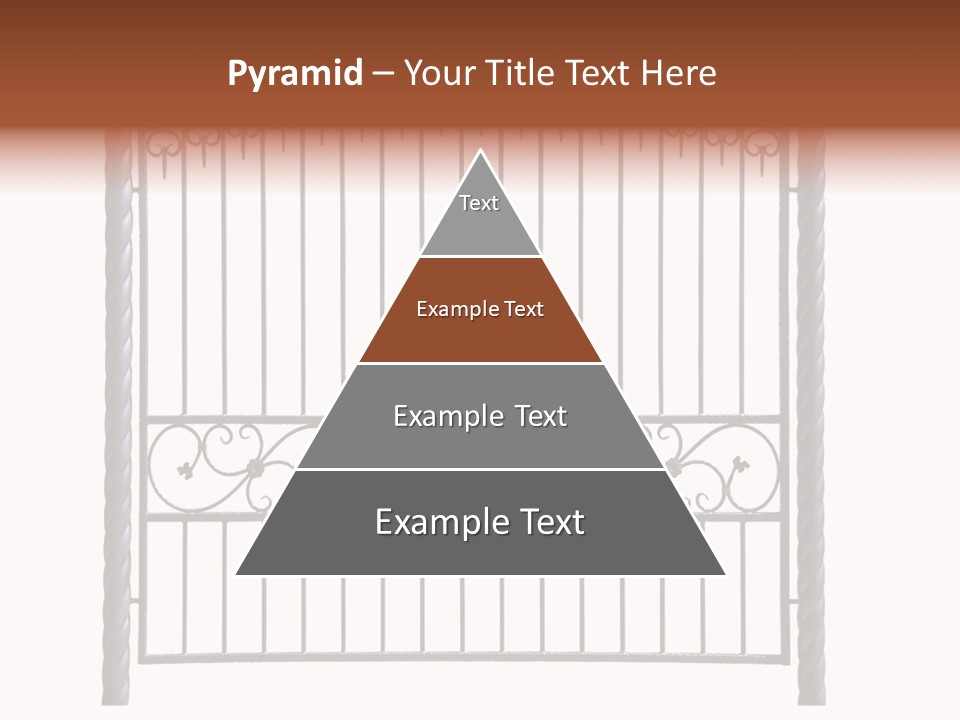 Pyramid – Your Title Text Here

Text

Example Text

Example Text

Example Text